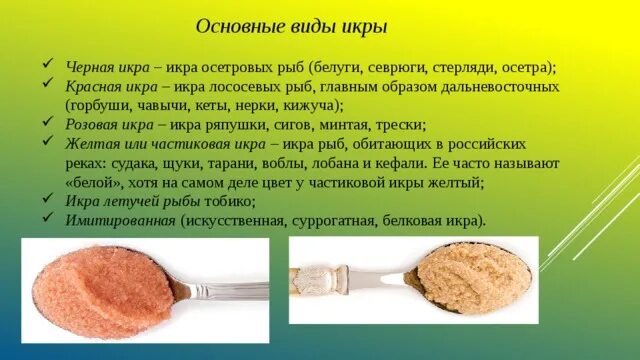 Основные виды икры

✓ Черная икра – икра осетровых рыб (белуги, севрюги, стерляди, осетра);
✓ Красная икра – икра лососевых рыб, главным образом дальневосточных (горбуши, чавычи, кеты, нерки, кижуча);
✓ Розовая икра – икра ряпушки, сигов, минтая, трески;
✓ Желтая или частиковая икра – икра рыб, обитающих в российских реках: судака, щуки, тарани, воблы, лобана и кефали. Ее часто называют «белой», хотя на самом деле цвет у частиковой икры желтый;
✓ Икра летучей рыбы тобико;
✓ Имитированная (искусственная, суррогатная, белковая икра).